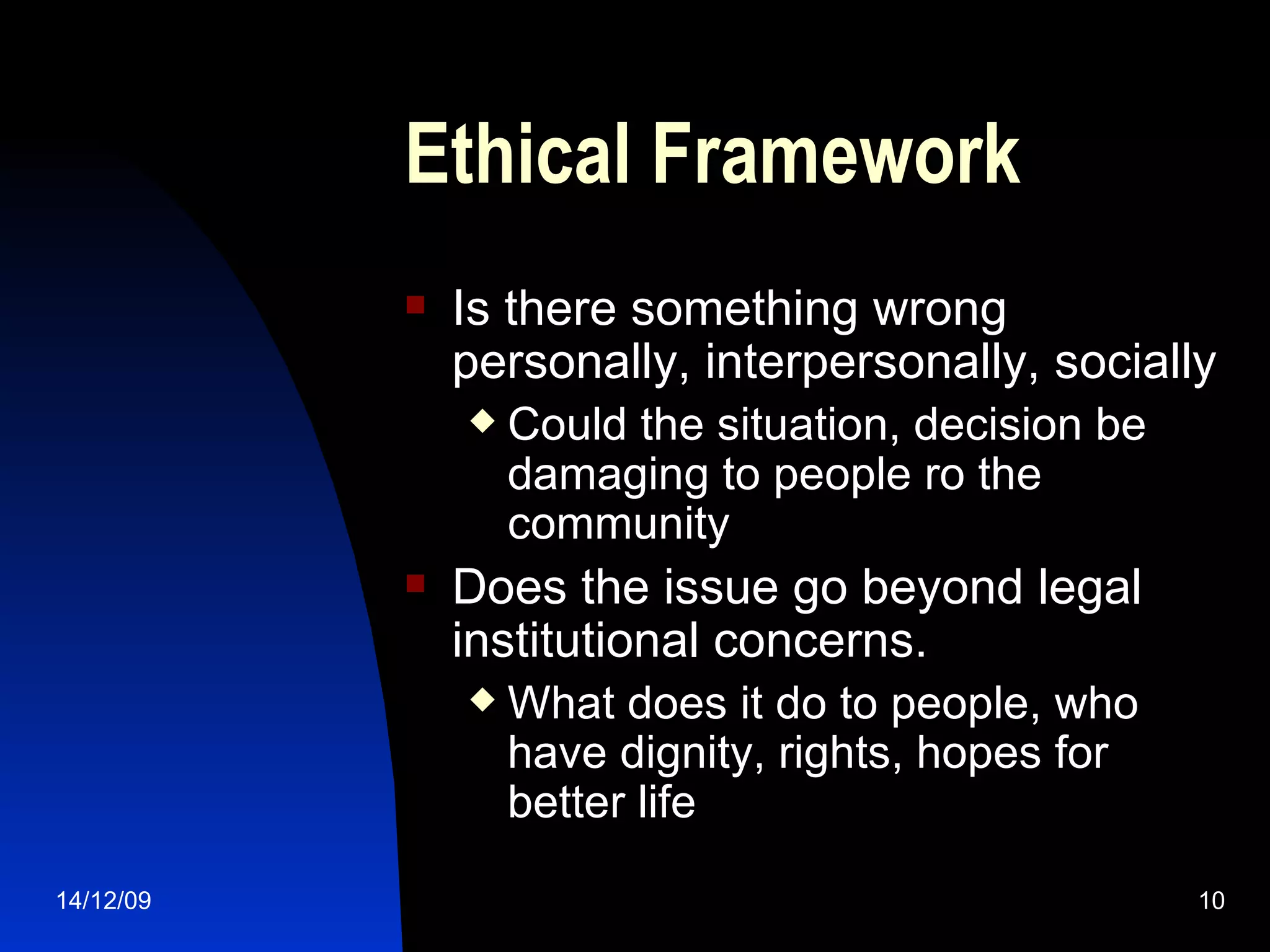 Ethical Framework

Is there something wrong personally, interpersonally, socially

Could the situation, decision be damaging to people ro the community

Does the issue go beyond legal institutional concerns.

What does it do to people, who have dignity, rights, hopes for better life

14/12/09

10